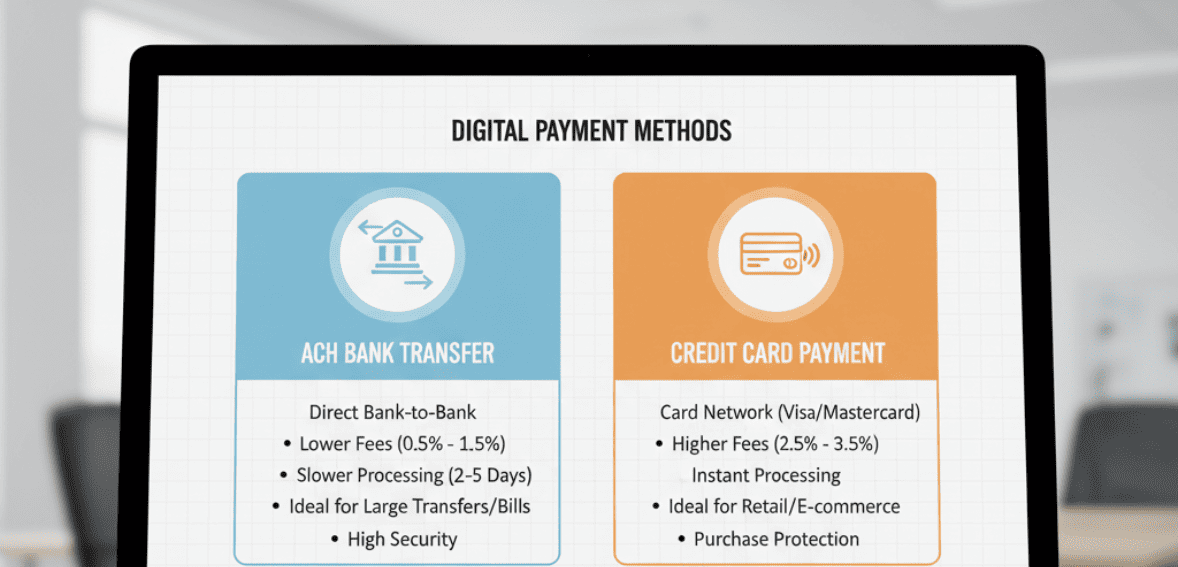 DIGITAL PAYMENT METHODS

ACH BANK TRANSFER

Direct Bank-to-Bank
• Lower Fees (0.5% - 1.5%)
• Slower Processing (2-5 Days)
• Ideal for Large Transfers/Bills
• High Security

CREDIT CARD PAYMENT

Card Network (Visa/Mastercard)
• Higher Fees (2.5% - 3.5%)
Instant Processing
• Ideal for Retail/E-commerce
• Purchase Protection